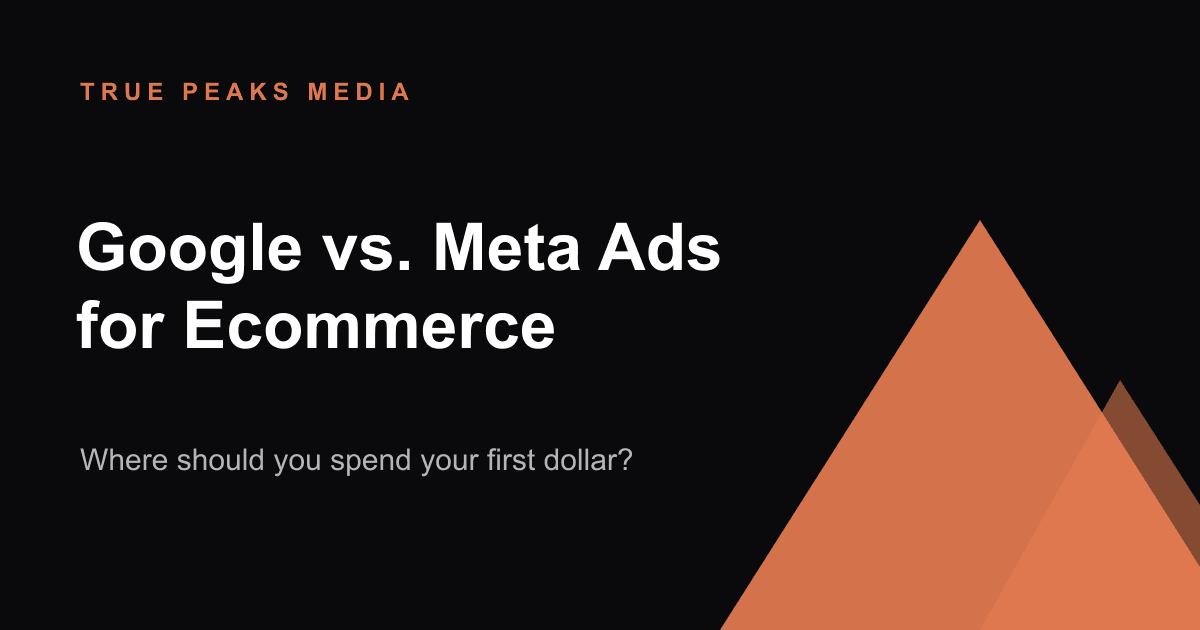 TRUE PEAKS MEDIA

Google vs. Meta Ads for Ecommerce

Where should you spend your first dollar?